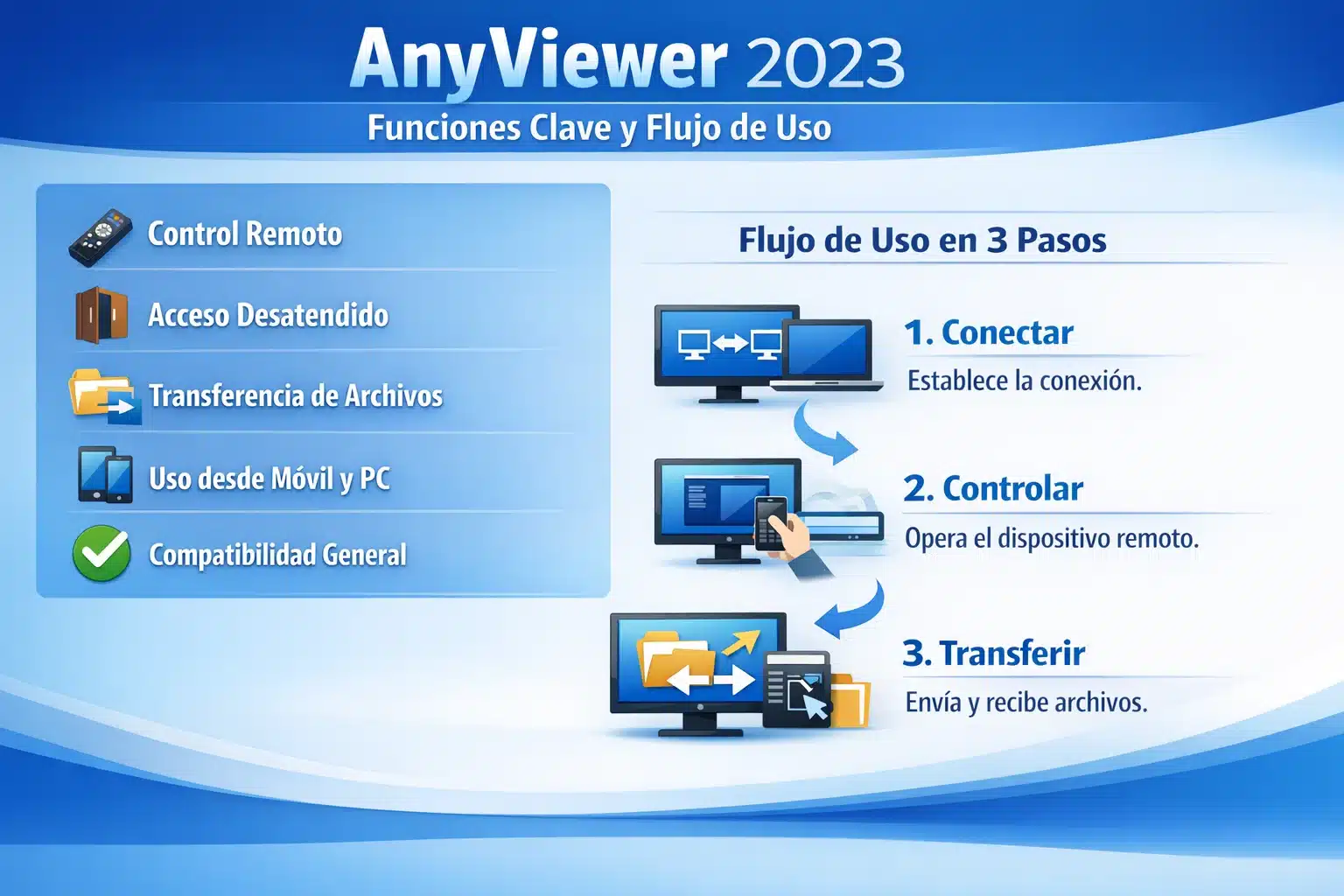 AnyViewer 2023
Funciones Clave y Flujo de Uso

Control Remoto
Acceso Desatendido
Transferencia de Archivos
Uso desde Móvil y PC
Compatibilidad General

Flujo de Uso en 3 Pasos

1. Conectar
Establece la conexión.

2. Controlar
Opera el dispositivo remoto.

3. Transferir
Envía y recibe archivos.